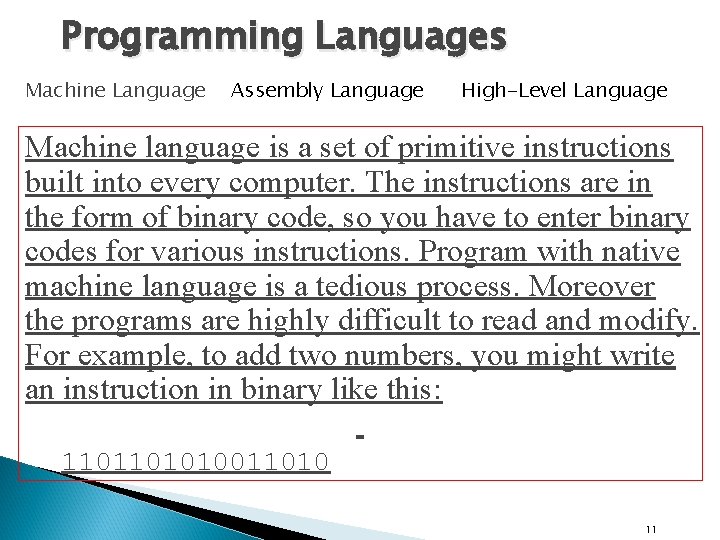 Programming Languages

Machine Language Assembly Language High-Level Language

Machine language is a set of primitive instructions built into every computer. The instructions are in the form of binary code, so you have to enter binary codes for various instructions. Program with native machine language is a tedious process. Moreover the programs are highly difficult to read and modify. For example, to add two numbers, you might write an instruction in binary like this:

-

1101101010011010

11